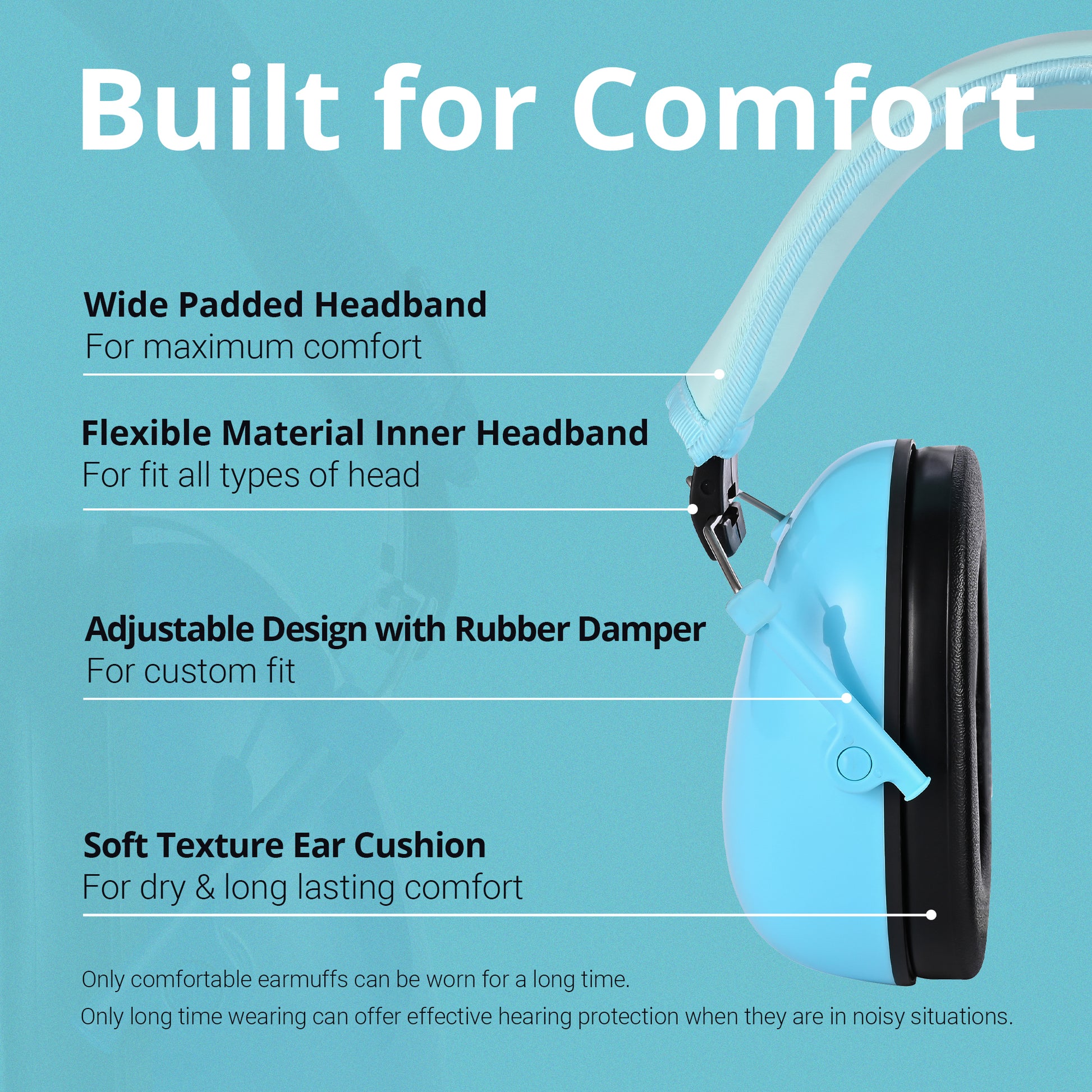 Built for Comfort

Wide Padded Headband
For maximum comfort

Flexible Material Inner Headband
For fit all types of head

Adjustable Design with Rubber Damper
For custom fit

Soft Texture Ear Cushion
For dry & long lasting comfort

Only comfortable earmuffs can be worn for a long time.
Only long time wearing can offer effective hearing protection when they are in noisy situations.